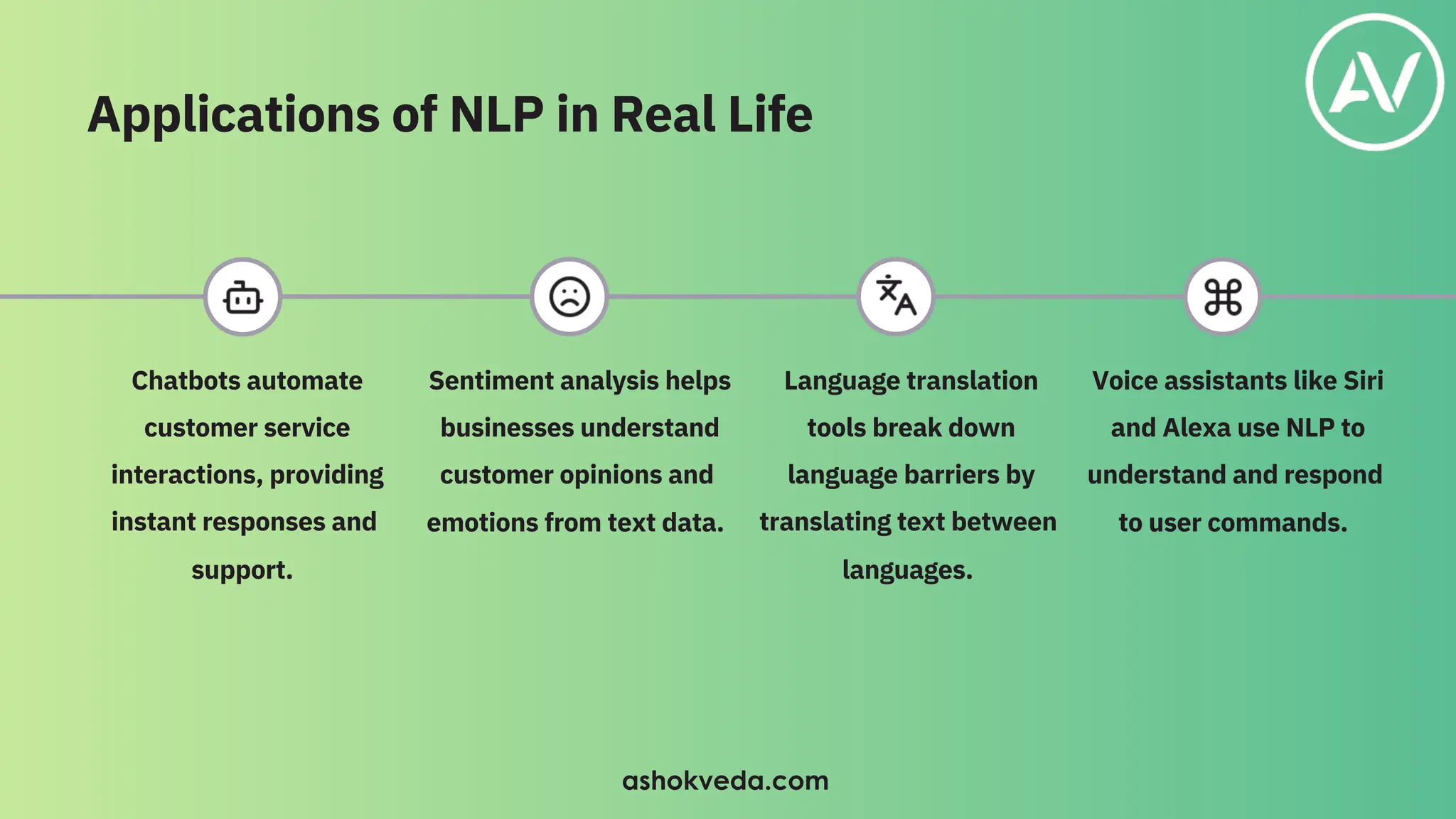 Applications of NLP in Real Life

AV

Chatbots automate customer service interactions, providing instant responses and support.

Sentiment analysis helps businesses understand customer opinions and emotions from text data.

Language translation tools break down language barriers by translating text between languages.

Voice assistants like Siri and Alexa use NLP to understand and respond to user commands.

ashokveda.com